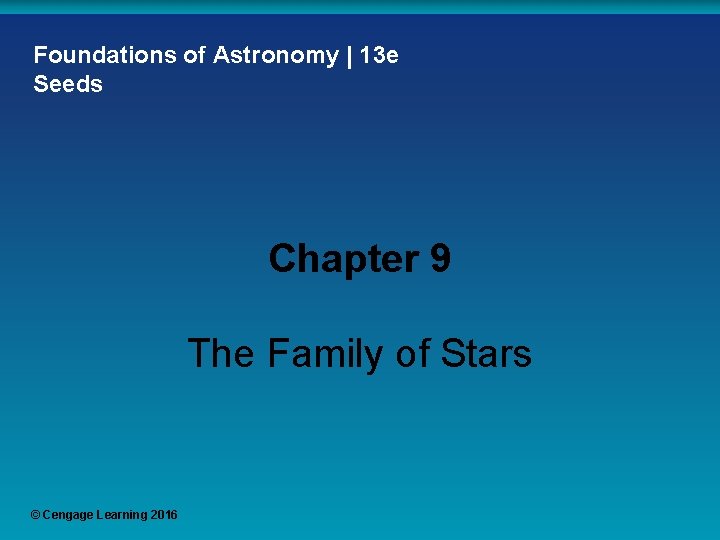 Foundations of Astronomy | 13e
Seeds

Chapter 9

The Family of Stars

© Cengage Learning 2016